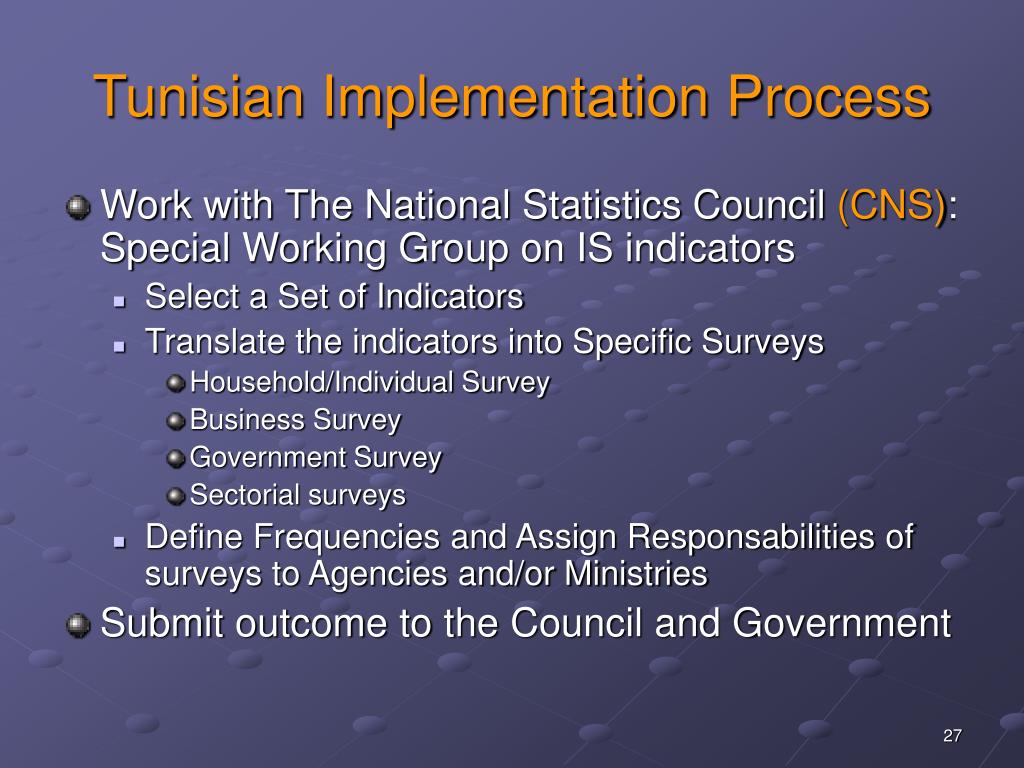 Tunisian Implementation Process

Work with The National Statistics Council (CNS): Special Working Group on IS indicators

Select a Set of Indicators

Translate the indicators into Specific Surveys

Household/Individual Survey

Business Survey

Government Survey

Sectorial surveys

Define Frequencies and Assign Responsabilities of surveys to Agencies and/or Ministries

Submit outcome to the Council and Government

27